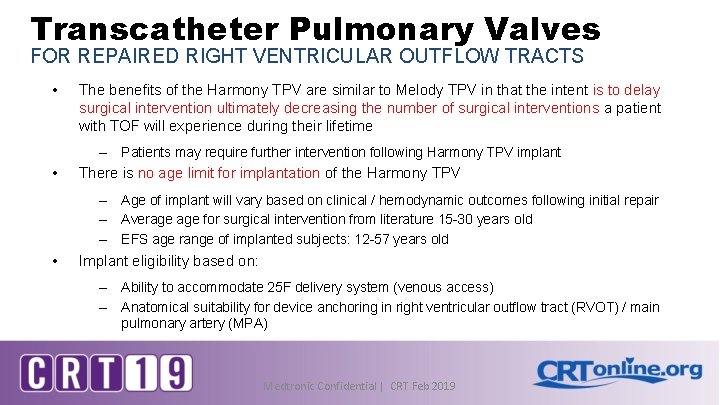 Transcatheter Pulmonary Valves
FOR REPAIRED RIGHT VENTRICULAR OUTFLOW TRACTS

• The benefits of the Harmony TPV are similar to Melody TPV in that the intent is to delay surgical intervention ultimately decreasing the number of surgical interventions a patient with TOF will experience during their lifetime
– Patients may require further intervention following Harmony TPV implant

• There is no age limit for implantation of the Harmony TPV
– Age of implant will vary based on clinical / hemodynamic outcomes following initial repair
– Average age for surgical intervention from literature 15-30 years old
– EFS age range of implanted subjects: 12-57 years old

• Implant eligibility based on:
– Ability to accommodate 25F delivery system (venous access)
– Anatomical suitability for device anchoring in right ventricular outflow tract (RVOT) / main pulmonary artery (MPA)

CRT19

Medtronic Confidential | CRT Feb 2019

CRTonline.org